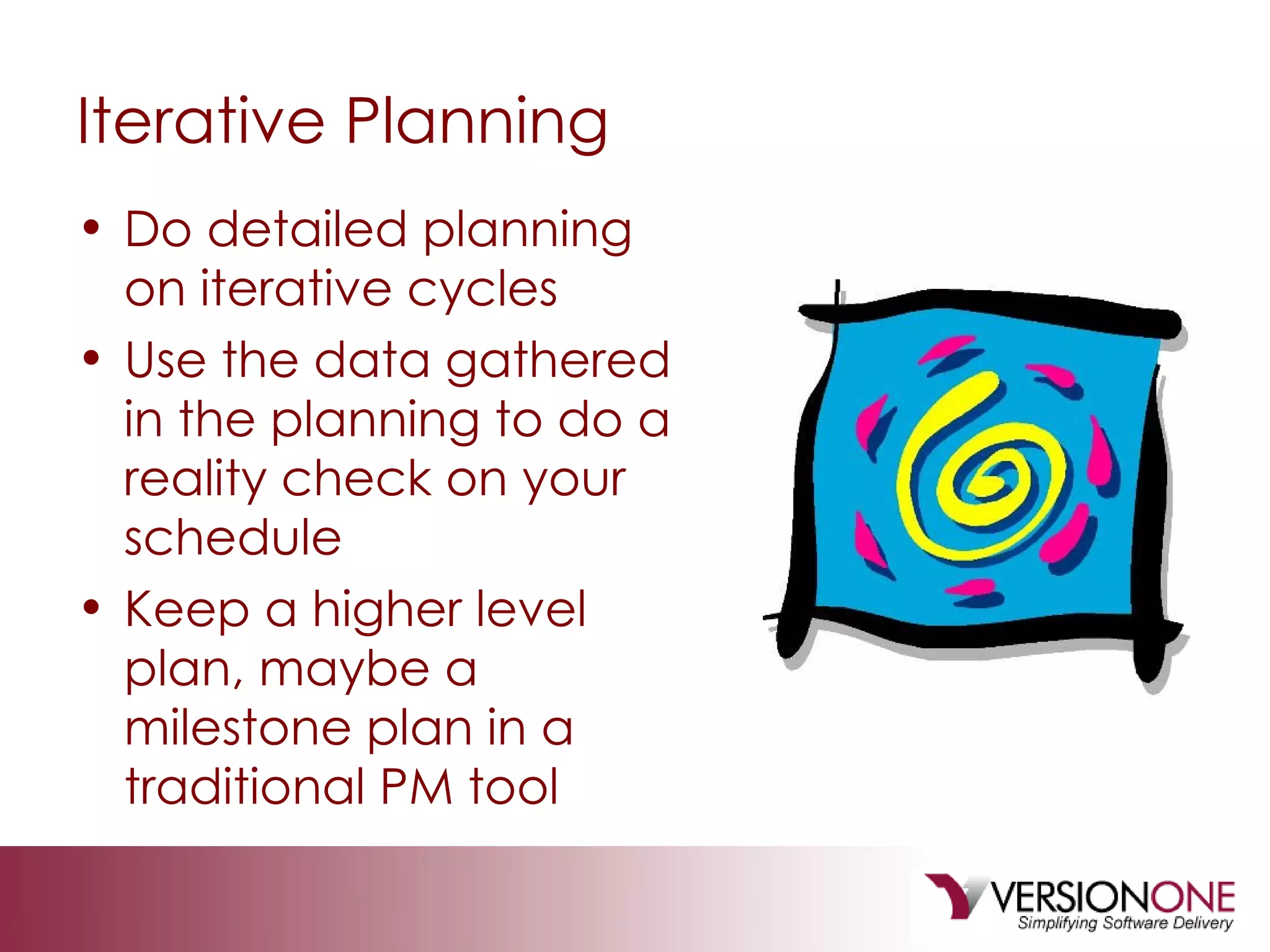 Iterative Planning

• Do detailed planning on iterative cycles
• Use the data gathered in the planning to do a reality check on your schedule
• Keep a higher level plan, maybe a milestone plan in a traditional PM tool

VERSIONONE
Simplifying Software Delivery